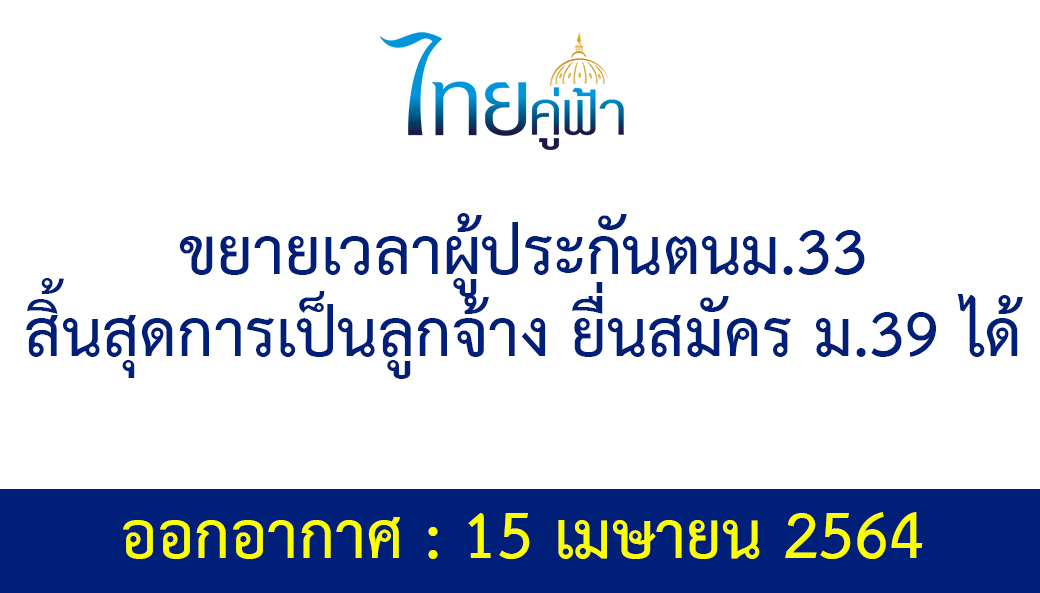 ไทยคู่ฟ้า

ขยายเวลาผู้ประกันตนม.33
สิ้นสุดการเป็นลูกจ้าง ยื่นสมัคร ม.39 ได้

ออกอากาศ : 15 เมษายน 2564